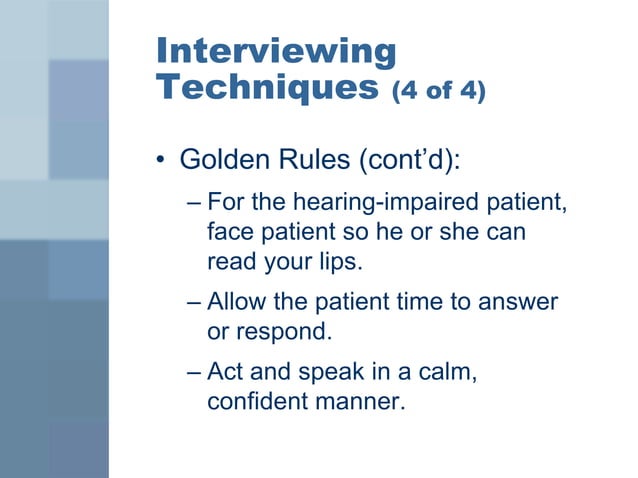 Interviewing Techniques (4 of 4)

• Golden Rules (cont’d):

– For the hearing-impaired patient, face patient so he or she can read your lips.

– Allow the patient time to answer or respond.

– Act and speak in a calm, confident manner.